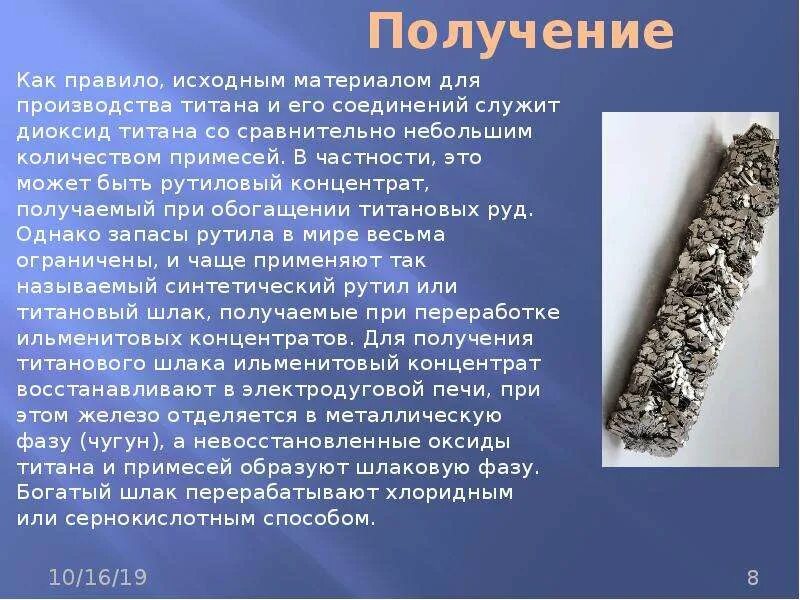 Получение

Как правило, исходным материалом для производства титана и его соединений служит диоксид титана со сравнительно небольшим количеством примесей. В частности, это может быть рутиловый концентрат, получаемый при обогащении титановых руд. Однако запасы рутила в мире весьма ограничены, и чаще применяют так называемый синтетический рутил или титановый шлак, получаемые при переработке ильменитовых концентратов. Для получения титанового шлака ильменитовый концентрат восстанавливают в электродуговой печи, при этом железо отделяется в металлическую фазу (чугун), а невосстановленные оксиды титана и примесей образуют шлаковую фазу. Богатый шлак перерабатывают хлоридным или сернокислотным способом.

10/16/19

8